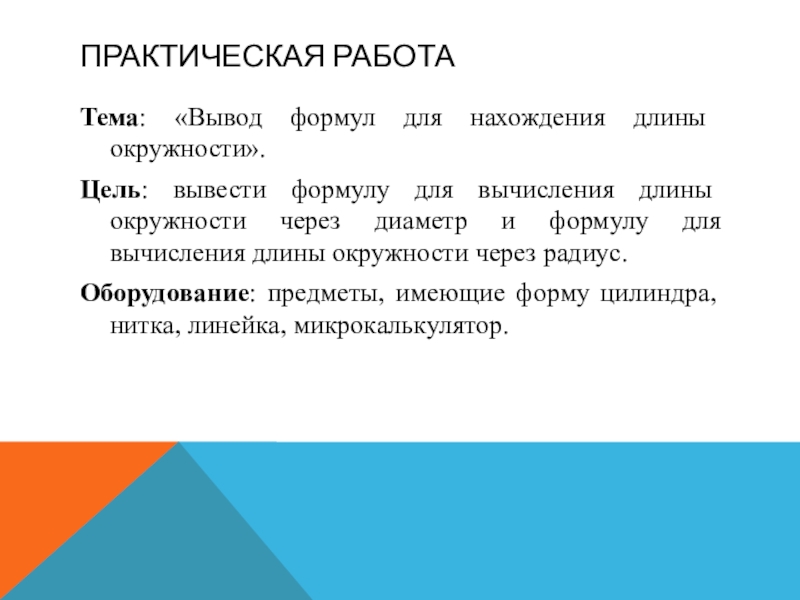 ПРАКТИЧЕСКАЯ РАБОТА

Тема: «Вывод формул для нахождения длины окружности».

Цель: вывести формулу для вычисления длины окружности через диаметр и формулу для вычисления длины окружности через радиус.

Оборудование: предметы, имеющие форму цилиндра, нитка, линейка, микрокалькулятор.